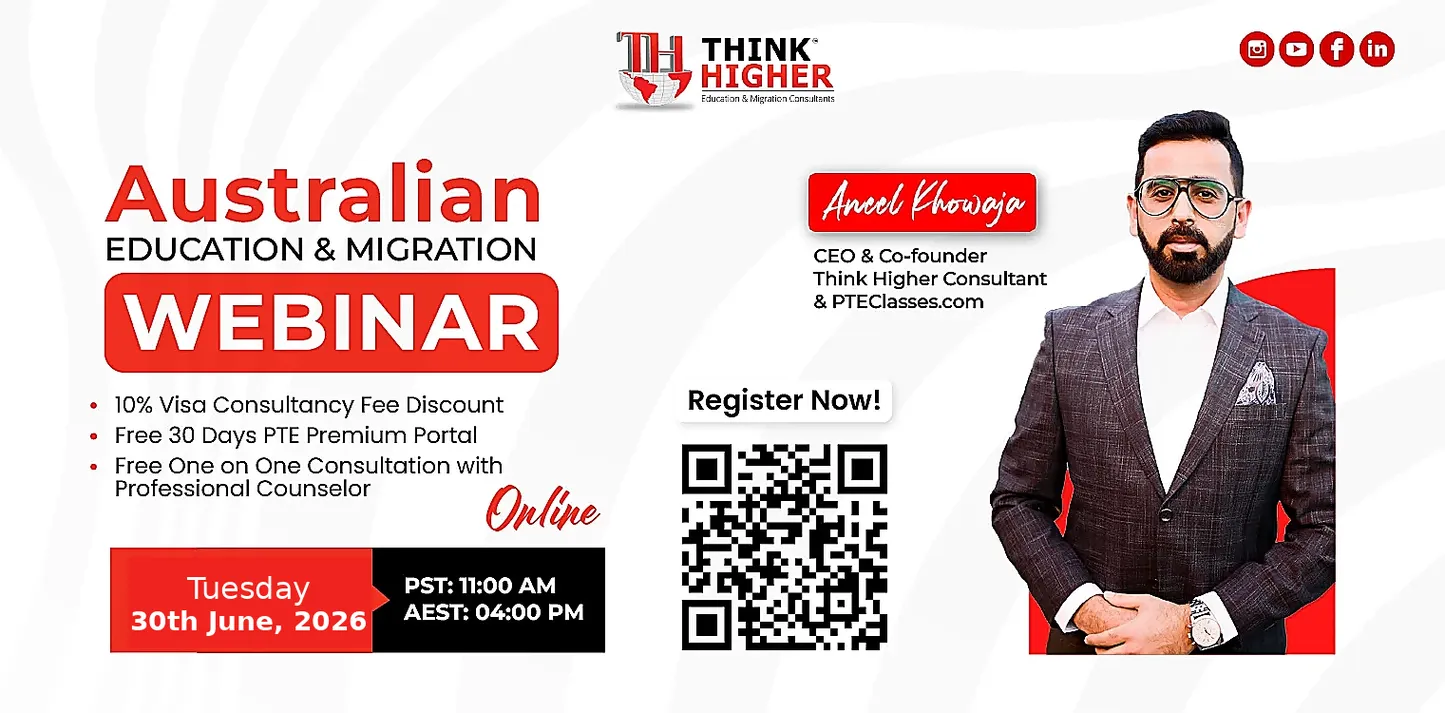 TH THINK HIGHER
Education & Migration Consultants

Australian
EDUCATION & MIGRATION
WEBINAR

• 10% Visa Consultancy Fee Discount
• Free 30 Days PTE Premium Portal
• Free One on One Consultation with Professional Counselor

Online

Tuesday
30th June, 2026

PST: 11:00 AM
AEST: 04:00 PM

Aneel Khowaja
CEO & Co-founder
Think Higher Consultant
& PTEClasses.com

Register Now!